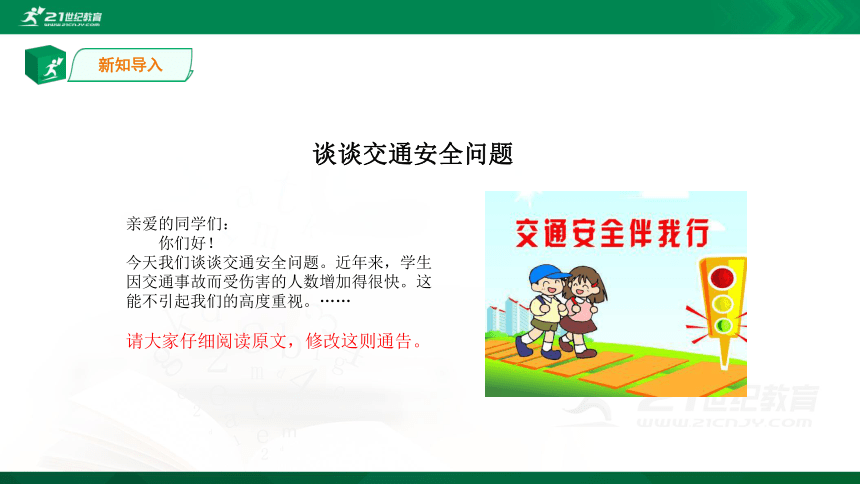 21世纪教育
WWW.21CNJY.COM

新知导入

谈谈交通安全问题

亲爱的同学们：
你们好！
今天我们谈谈交通安全问题。近年来，学生因交通事故而受伤害的人数增加得很快。这能不引起我们的高度重视。……

请大家仔细阅读原文，修改这则通告。

交通安全伴我行

21世纪教育
WWW.21CNJY.COM